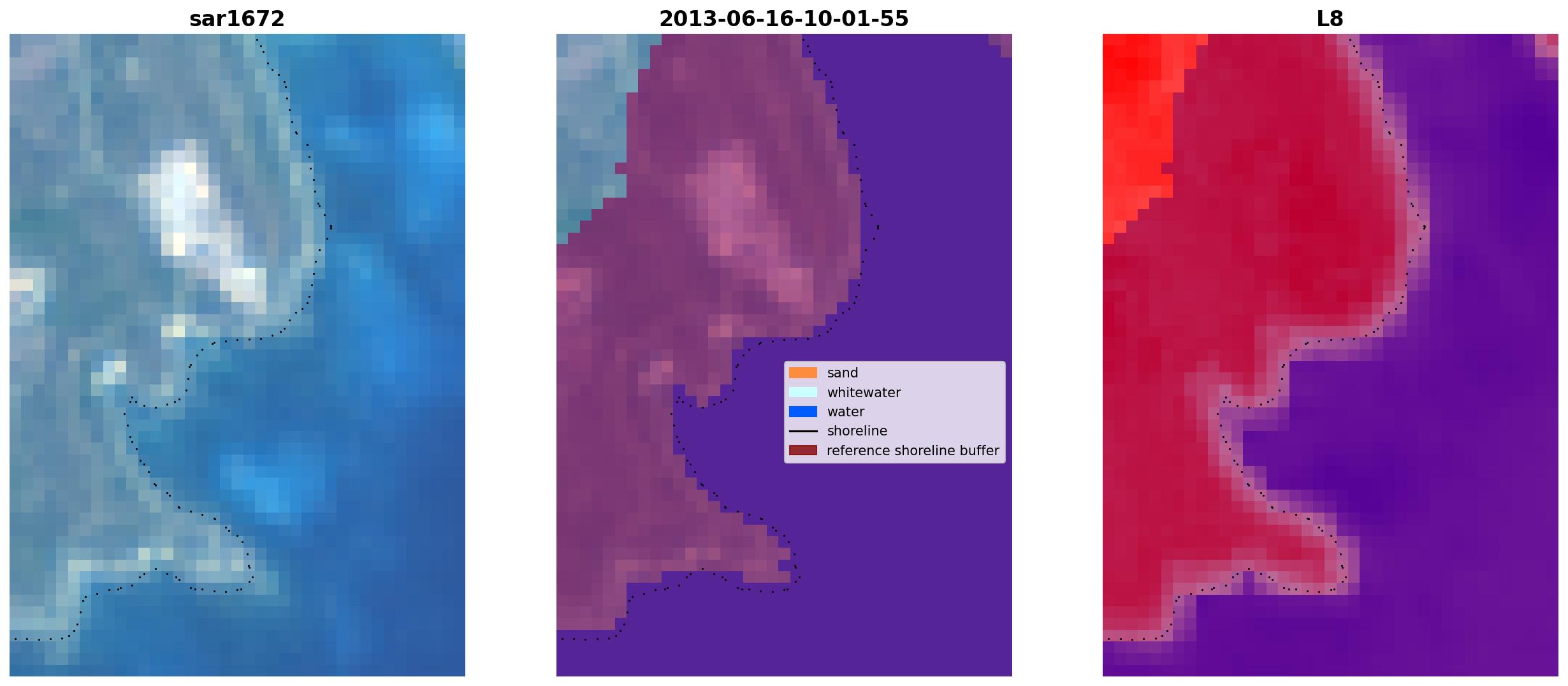 sar1672

2013-06-16-10-01-55

sand
whitewater
water
shoreline
reference shoreline buffer

L8